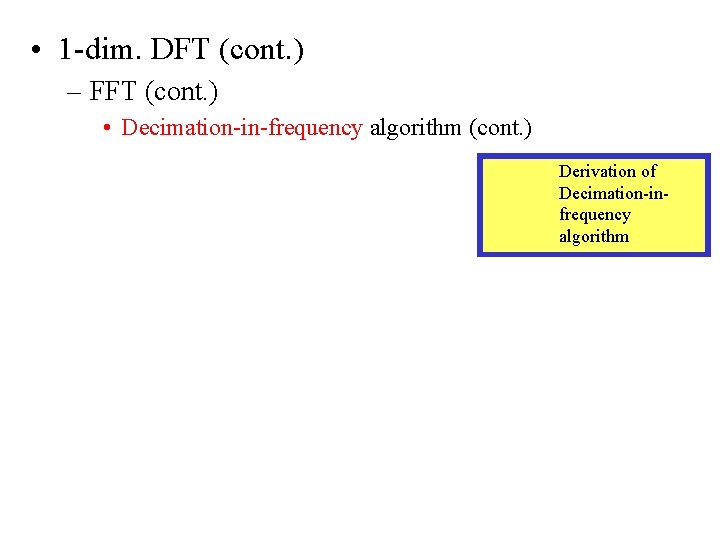 • 1-dim. DFT (cont.)

– FFT (cont.)

• Decimation-in-frequency algorithm (cont.)

Derivation of Decimation-in-frequency algorithm